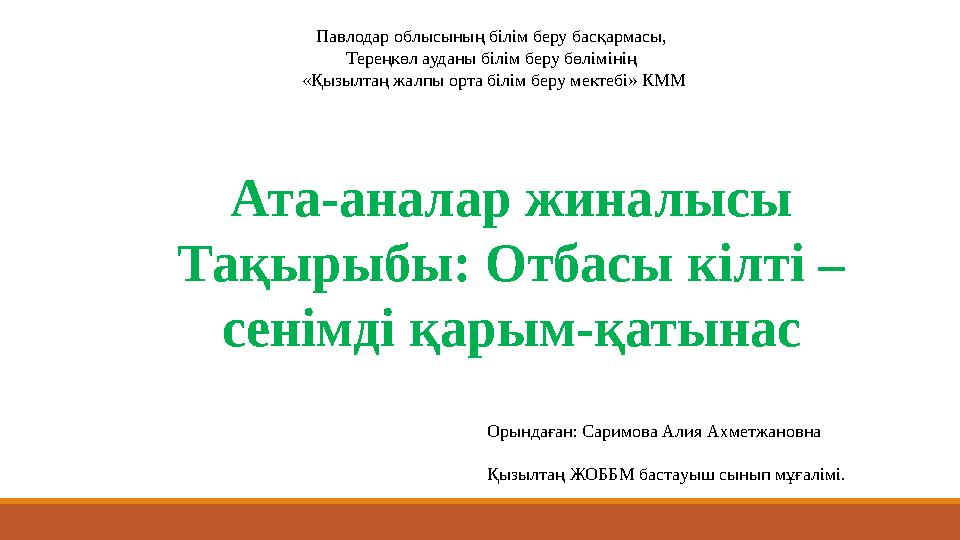 Павлодар облысының білім беру басқармасы,
Тереңкөл ауданы білім беру бөлімінің
«Қызылтаң жалпы орта білім беру мектебі» КММ

Ата-аналар жиналысы
Тақырыбы: Отбасы кілті – сенімді қарым-қатынас

Орындаған: Саримова Алия Ахметжановна

Қызылтаң ЖОББМ бастауыш сынып мұғалімі.